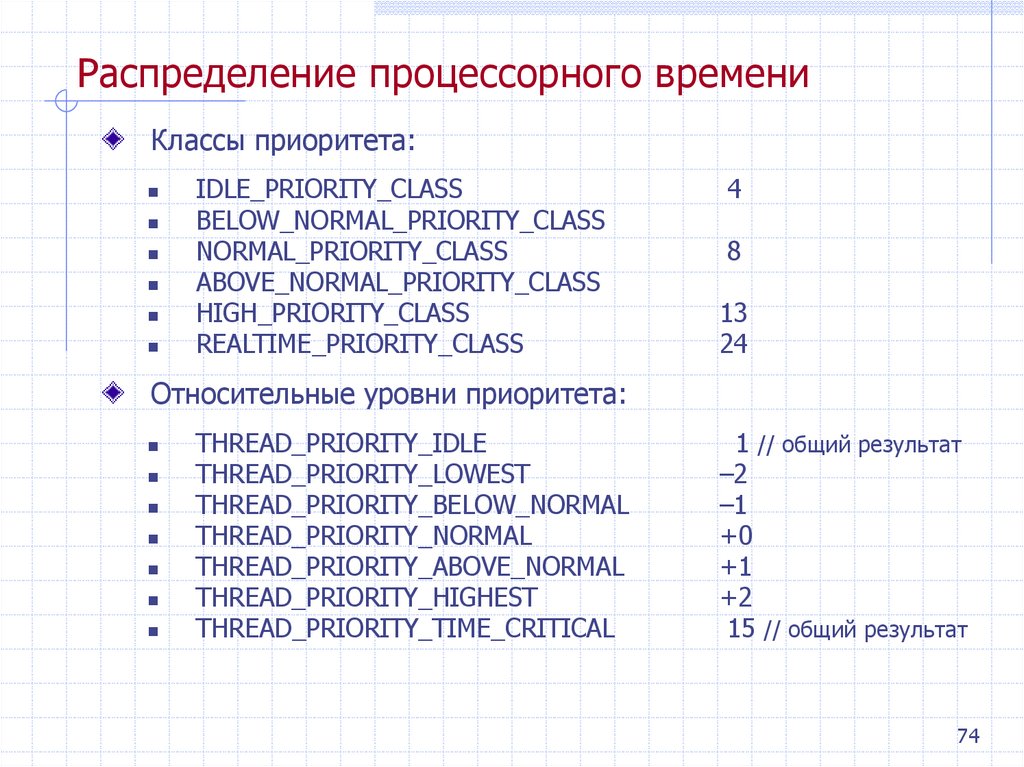 Распределение процессорного времени

Классы приоритета:

- IDLE_PRIORITY_CLASS 4
- BELOW_NORMAL_PRIORITY_CLASS
- NORMAL_PRIORITY_CLASS 8
- ABOVE_NORMAL_PRIORITY_CLASS
- HIGH_PRIORITY_CLASS 13
- REALTIME_PRIORITY_CLASS 24

Относительные уровни приоритета:

- THREAD_PRIORITY_IDLE 1 // общий результат
- THREAD_PRIORITY_LOWEST –2
- THREAD_PRIORITY_BELOW_NORMAL –1
- THREAD_PRIORITY_NORMAL +0
- THREAD_PRIORITY_ABOVE_NORMAL +1
- THREAD_PRIORITY_HIGHEST +2
- THREAD_PRIORITY_TIME_CRITICAL 15 // общий результат

74